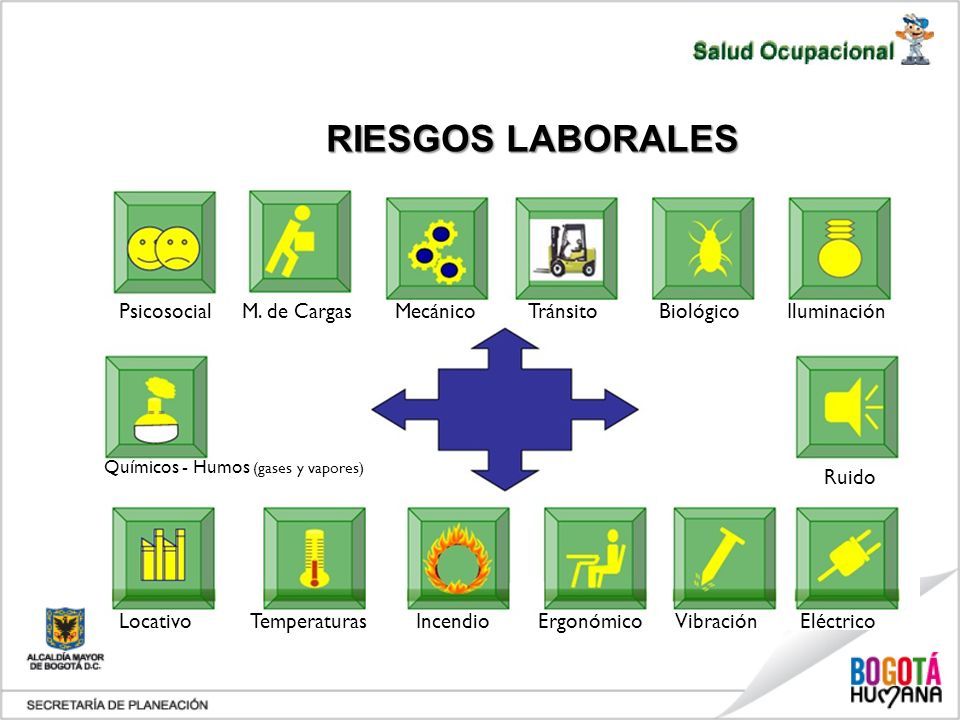 Salud Ocupacional

RIESGOS LABORALES

Psicosocial M. de Cargas Mecánico Tránsito Biológico Iluminación

Químicos - Humos (gases y vapores)

Ruido

Locativo Temperaturas Incendio Ergonómico Vibración Eléctrico

ALCALDÍA MAYOR DE BOGOTÁ D.C.

SECRETARÍA DE PLANEACIÓN

BOGOTÁ HUMANA